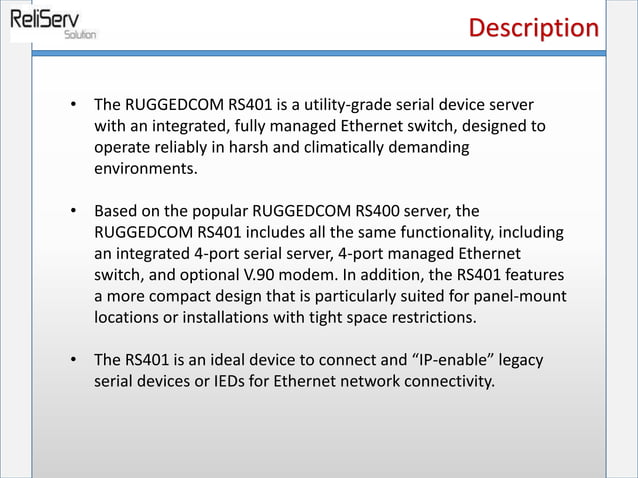 ReliServ
Solution

Description

• The RUGGEDCOM RS401 is a utility-grade serial device server with an integrated, fully managed Ethernet switch, designed to operate reliably in harsh and climatically demanding environments.

• Based on the popular RUGGEDCOM RS400 server, the RUGGEDCOM RS401 includes all the same functionality, including an integrated 4-port serial server, 4-port managed Ethernet switch, and optional V.90 modem. In addition, the RS401 features a more compact design that is particularly suited for panel-mount locations or installations with tight space restrictions.

• The RS401 is an ideal device to connect and “IP-enable” legacy serial devices or IEDs for Ethernet network connectivity.